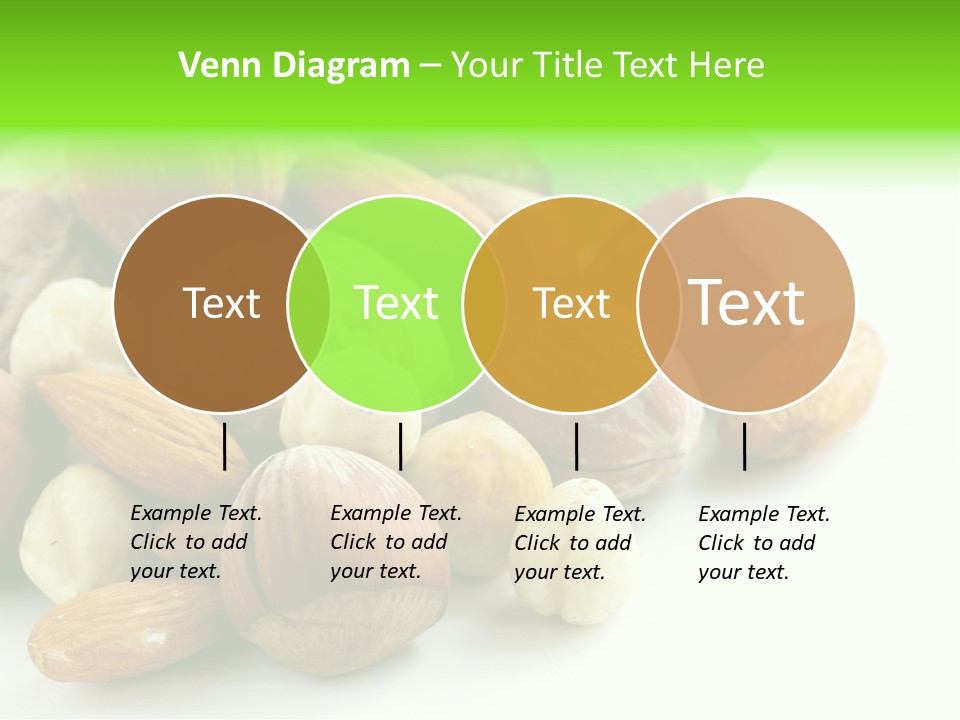 Venn Diagram – Your Title Text Here

Text

Text

Text

Text

Example Text. Click to add your text.

Example Text. Click to add your text.

Example Text. Click to add your text.

Example Text. Click to add your text.